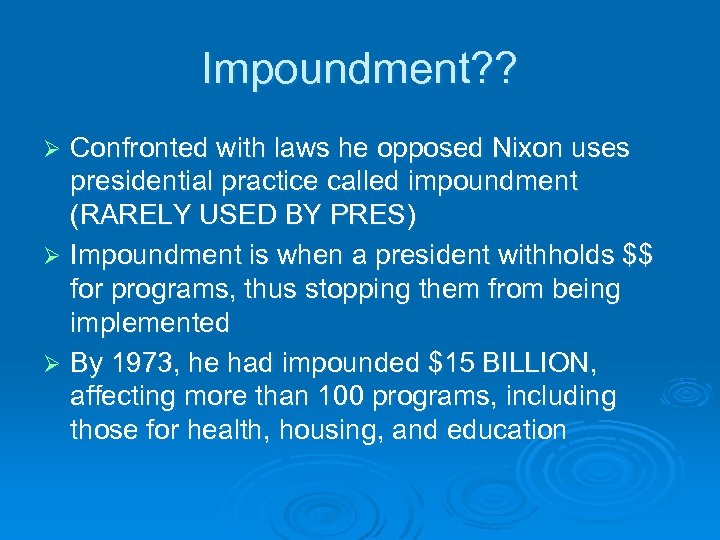 Impoundment??

➢ Confronted with laws he opposed Nixon uses presidential practice called impoundment (RARELY USED BY PRES)

➢ Impoundment is when a president withholds \$\$ for programs, thus stopping them from being implemented

➢ By 1973, he had impounded \$15 BILLION, affecting more than 100 programs, including those for health, housing, and education